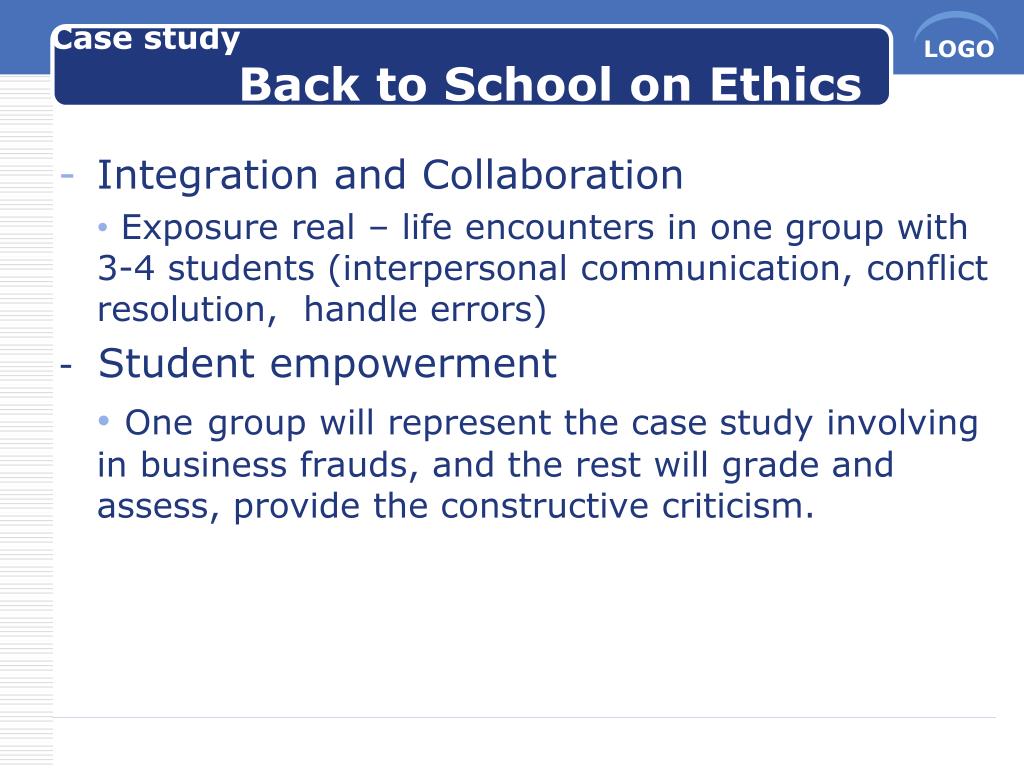 Case study
Back to School on Ethics

LOGO

- Integration and Collaboration

• Exposure real – life encounters in one group with 3-4 students (interpersonal communication, conflict resolution, handle errors)

- Student empowerment

• One group will represent the case study involving in business frauds, and the rest will grade and assess, provide the constructive criticism.